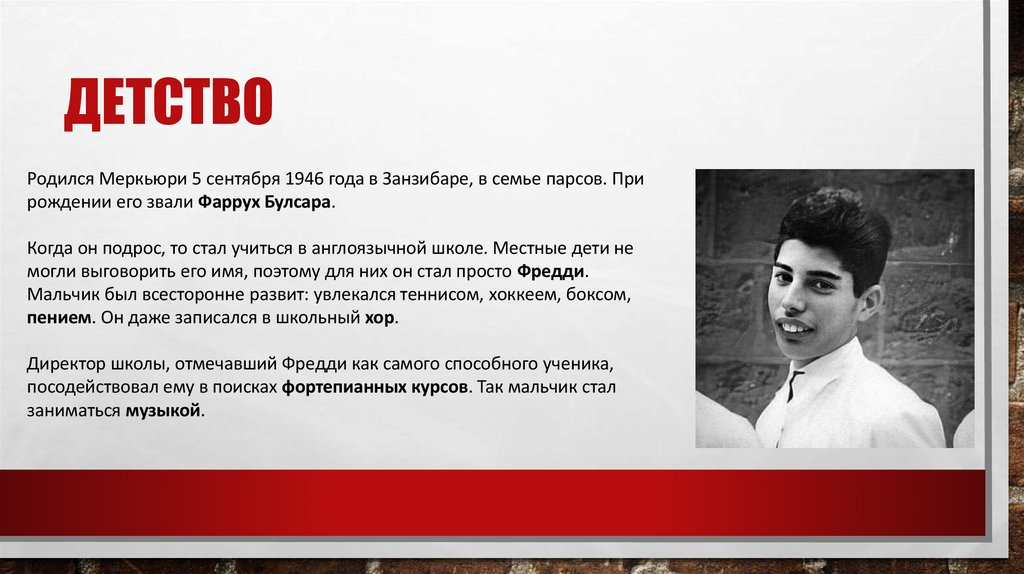 ДЕТСТВО

Родился Меркьюри 5 сентября 1946 года в Занзибаре, в семье парсов. При рождении его звали Фаррух Булсара.

Когда он подрос, то стал учиться в англоязычной школе. Местные дети не могли выговорить его имя, поэтому для них он стал просто Фредди. Мальчик был всесторонне развит: увлекался теннисом, хоккеем, боксом, пением. Он даже записался в школьный хор.

Директор школы, отмечавший Фредди как самого способного ученика, посодействовал ему в поисках фортепианных курсов. Так мальчик стал заниматься музыкой.